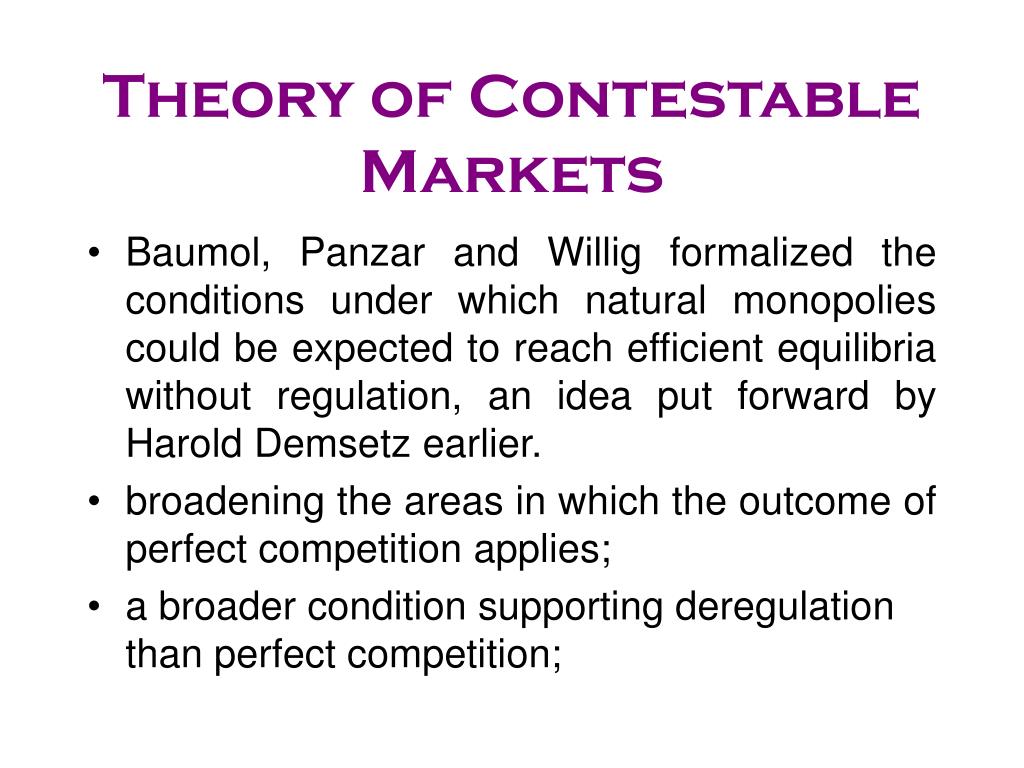 Theory of Contestable Markets

• Baumol, Panzar and Willig formalized the conditions under which natural monopolies could be expected to reach efficient equilibria without regulation, an idea put forward by Harold Demsetz earlier.

• broadening the areas in which the outcome of perfect competition applies;

• a broader condition supporting deregulation than perfect competition;